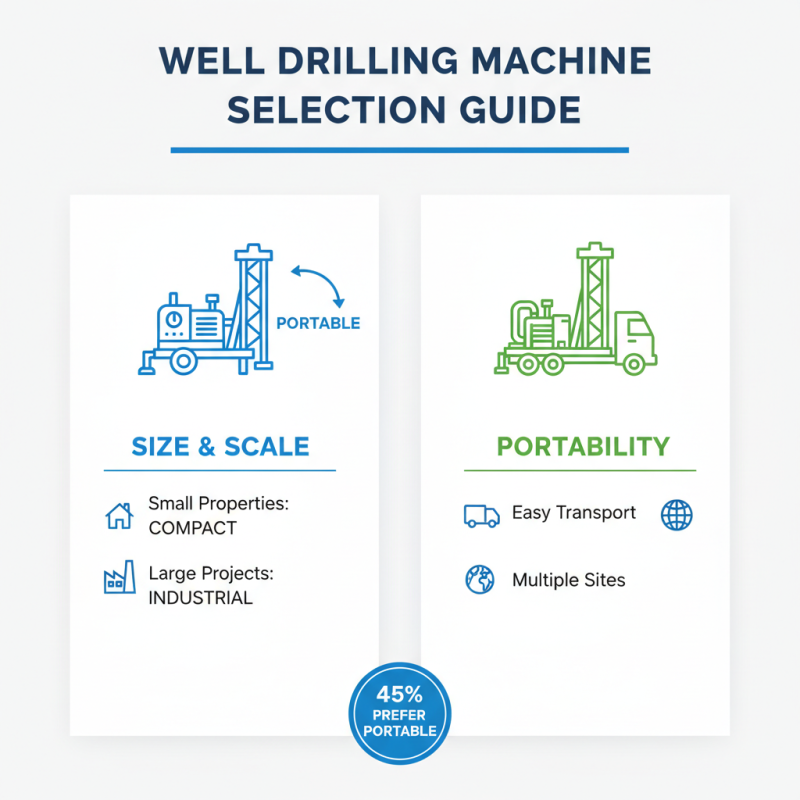 WELL DRILLING MACHINE SELECTION GUIDE

PORTABLE

SIZE & SCALE

Small Properties: COMPACT

Large Projects: INDUSTRIAL

PORTABILITY

Easy Transport

Multiple Sites

45% PREFER PORTABLE